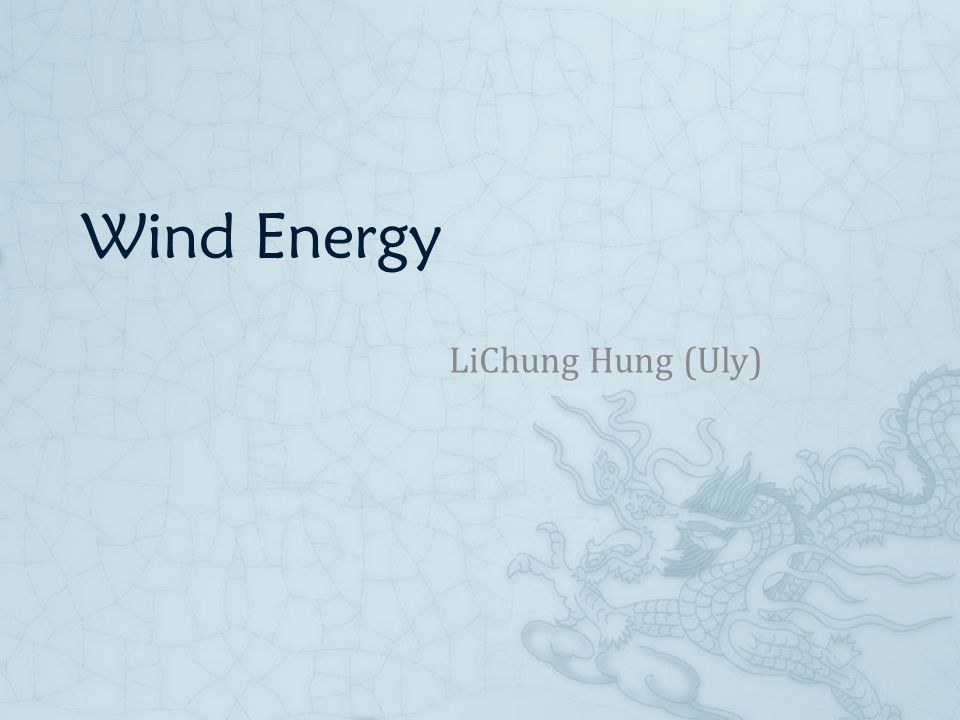 Wind Energy

LiChung Hung (Uly)